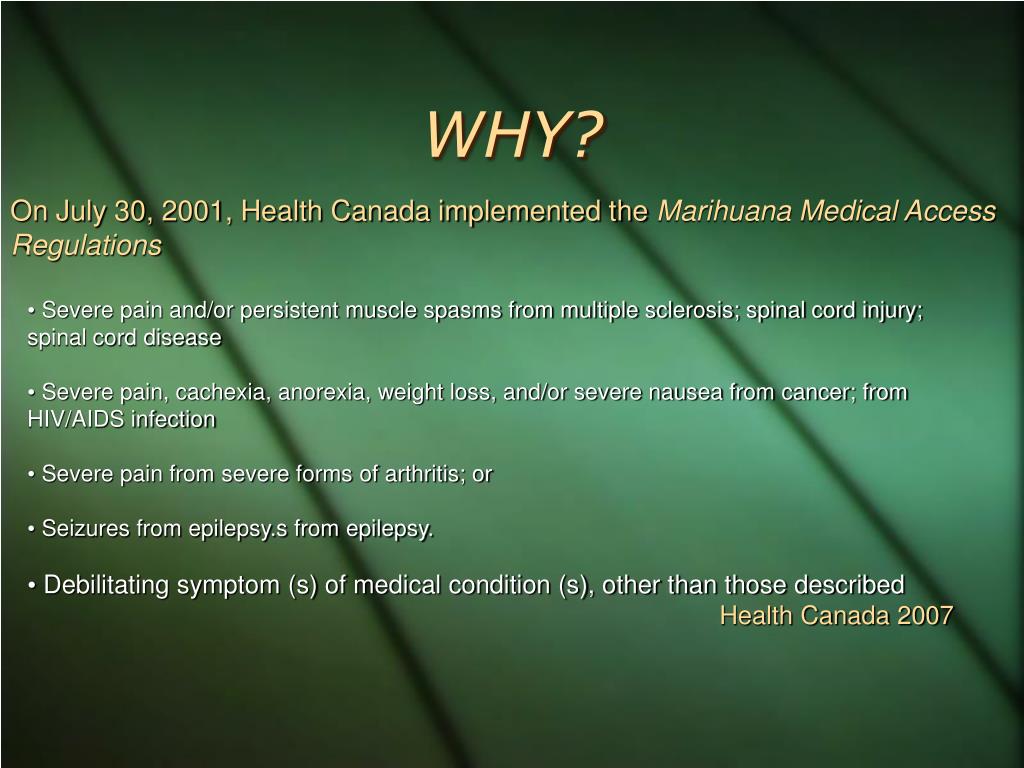 WHY?

On July 30, 2001, Health Canada implemented the Marihuana Medical Access Regulations

• Severe pain and/or persistent muscle spasms from multiple sclerosis; spinal cord injury; spinal cord disease

• Severe pain, cachexia, anorexia, weight loss, and/or severe nausea from cancer; from HIV/AIDS infection

• Severe pain from severe forms of arthritis; or

• Seizures from epilepsy.s from epilepsy.

• Debilitating symptom (s) of medical condition (s), other than those described

Health Canada 2007